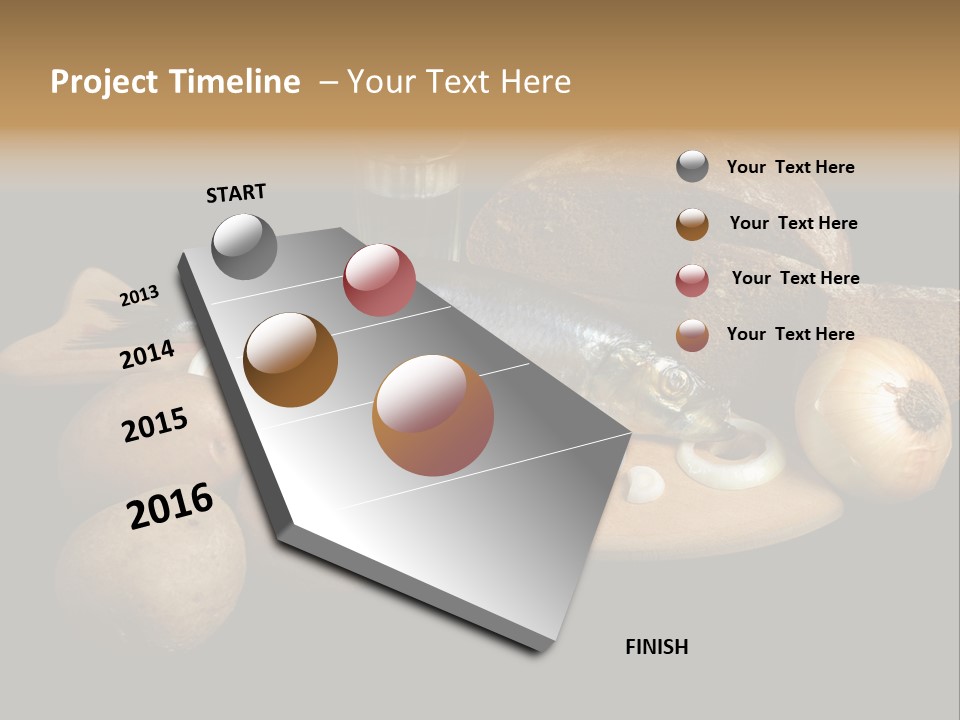 Project Timeline – Your Text Here

START

2013

2014

2015

2016

FINISH

Your Text Here

Your Text Here

Your Text Here

Your Text Here